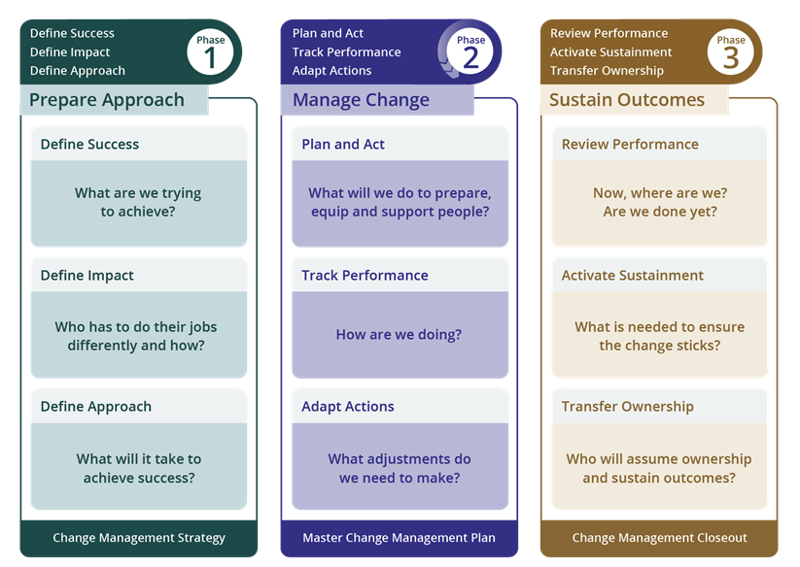 Define Success
Define Impact
Define Approach

Phase 1

Prepare Approach

Define Success

What are we trying to achieve?

Define Impact

Who has to do their jobs differently and how?

Define Approach

What will it take to achieve success?

Change Management Strategy

Plan and Act
Track Performance
Adapt Actions

Phase 2

Manage Change

Plan and Act

What will we do to prepare, equip and support people?

Track Performance

How are we doing?

Adapt Actions

What adjustments do we need to make?

Master Change Management Plan

Review Performance
Activate Sustainment
Transfer Ownership

Phase 3

Sustain Outcomes

Review Performance

Now, where are we? Are we done yet?

Activate Sustainment

What is needed to ensure the change sticks?

Transfer Ownership

Who will assume ownership and sustain outcomes?

Change Management Closeout